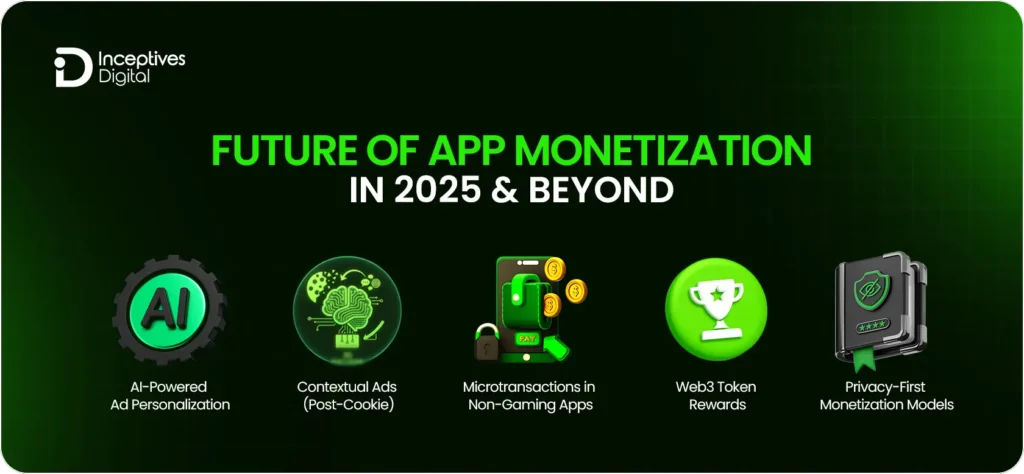 Inceptives Digital

FUTURE OF APP MONETIZATION
IN 2025 & BEYOND

AI

AI-Powered Ad Personalization

Contextual Ads (Post-Cookie)

PAY

Microtransactions in Non-Gaming Apps

Web3 Token Rewards

****

Privacy-First Monetization Models